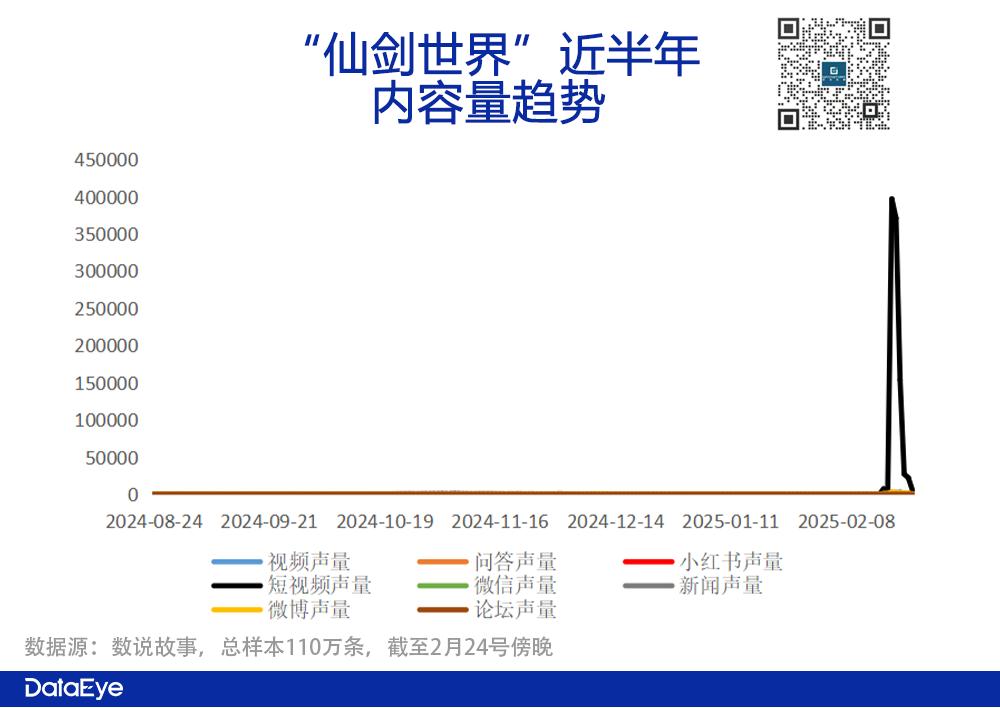 “仙剑世界”近半年
内容量趋势

450000
400000
350000
300000
250000
200000
150000
100000
50000
0

2024-08-24
2024-09-21
2024-10-19
2024-11-16
2024-12-14
2025-01-11
2025-02-08

视频声量
问答声量
小红书声量
短视频声量
微信声量
新闻声量
微博声量
论坛声量

数据源：数说故事，总样本110万条，截至2月24号傍晚

DataEye